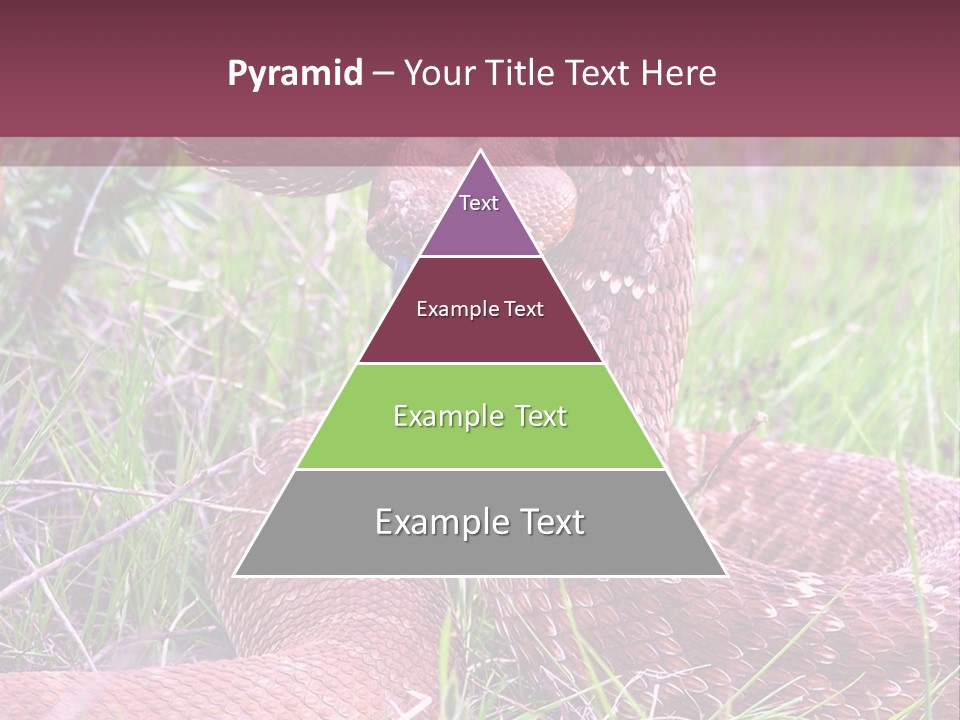 Pyramid – Your Title Text Here

Text

Example Text

Example Text

Example Text